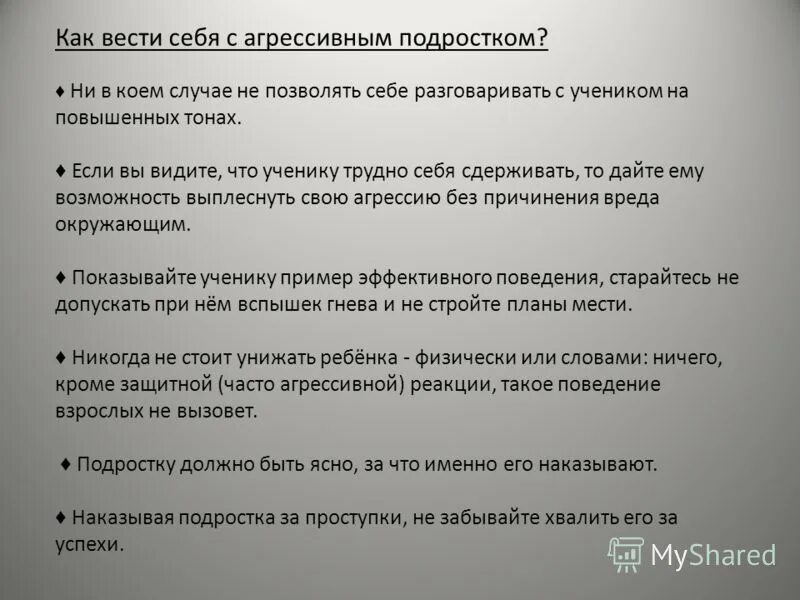 Как вести себя с агрессивным подростком?

♦ Ни в коем случае не позволять себе разговаривать с учеником на повышенных тонах.

♦ Если вы видите, что ученику трудно себя сдерживать, то дайте ему возможность выплеснуть свою агрессию без причинения вреда окружающим.

♦ Показывайте ученику пример эффективного поведения, старайтесь не допускать при нём вспышек гнева и не стройте планы мести.

♦ Никогда не стоит унижать ребёнка - физически или словами: ничего, кроме защитной (часто агрессивной) реакции, такое поведение взрослых не вызовет.

♦ Подростку должно быть ясно, за что именно его наказывают.

♦ Наказывая подростка за проступки, не забывайте хвалить его за успехи.

MyShared